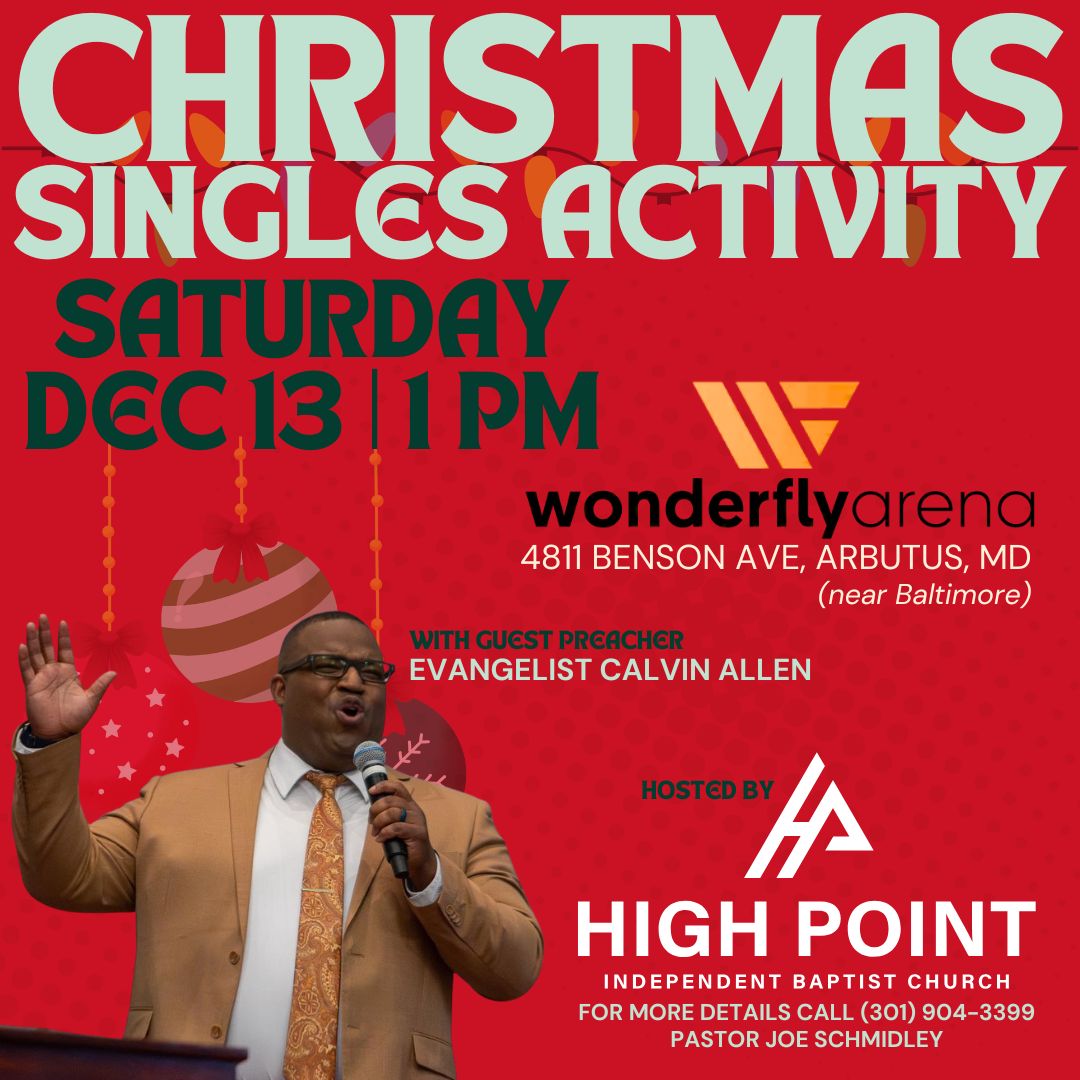 CHRISTMAS SINGLES ACTIVITY

SATURDAY
DEC 13 | 1 PM

wonderflyarena
4811 BENSON AVE, ARBUTUS, MD
(near Baltimore)

WITH GUEST PREACHER
EVANGELIST CALVIN ALLEN

HOSTED BY

HIGH POINT
INDEPENDENT BAPTIST CHURCH
FOR MORE DETAILS CALL (301) 904-3399
PASTOR JOE SCHMIDLEY